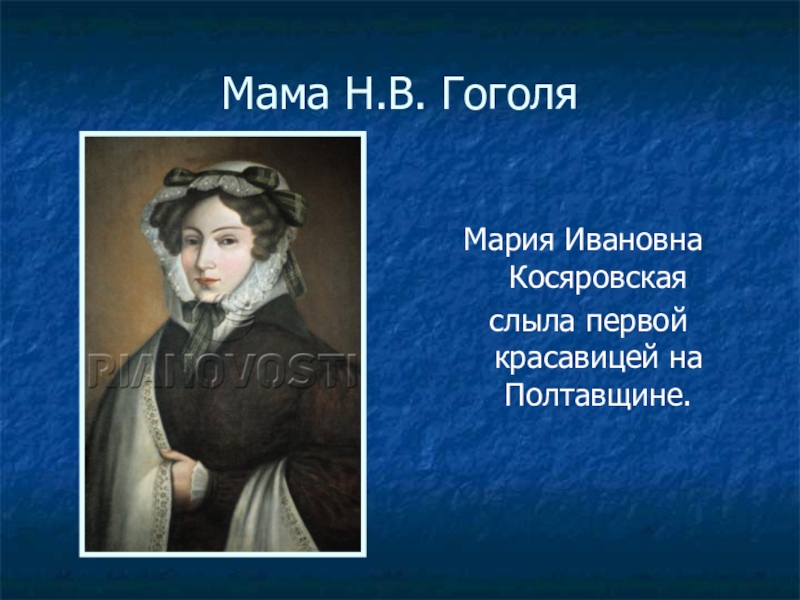 Мама Н.В. Гоголя

RIANOVOSTI

Мария Ивановна Косяровская слыла первой красавицей на Полтавщине.